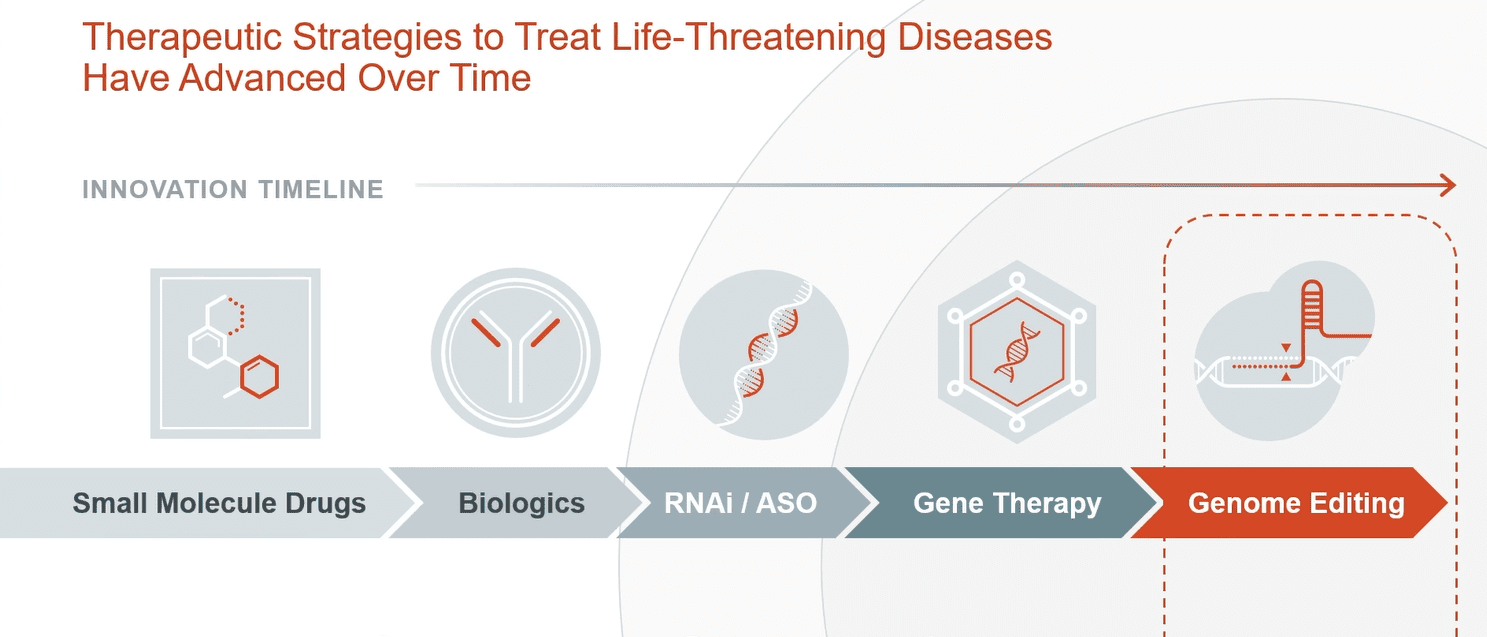 Therapeutic Strategies to Treat Life-Threatening Diseases Have Advanced Over Time

INNOVATION TIMELINE

Small Molecule Drugs

Biologics

RNAi / ASO

Gene Therapy

Genome Editing